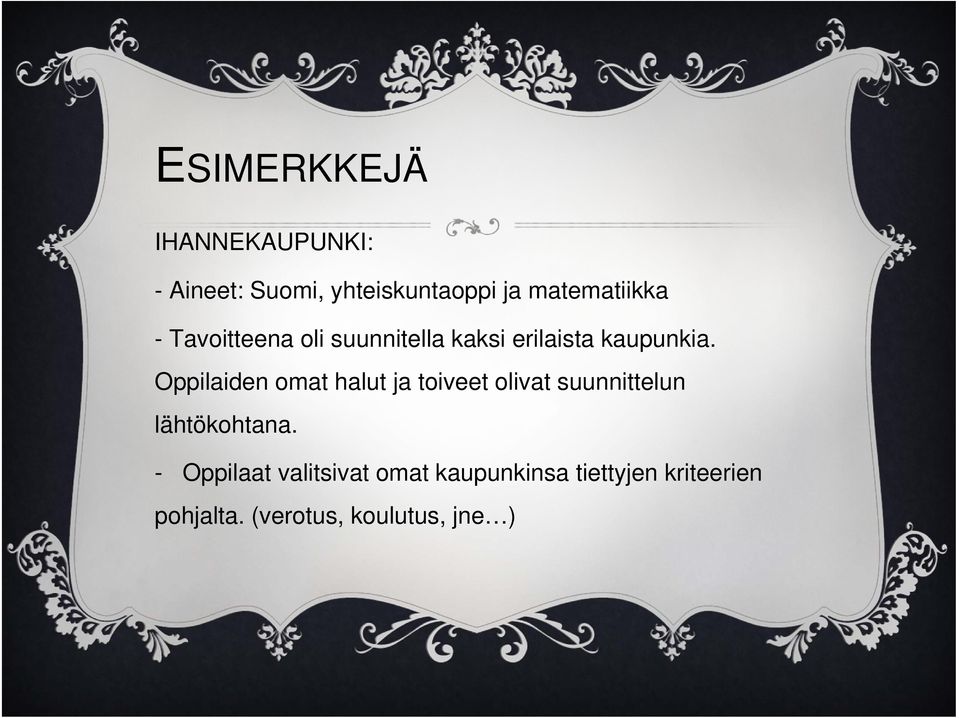 ESIMERKKEJÄ

IHANNEKAUPUNKI:

- Aineet: Suomi, yhteiskuntaoppi ja matematiikka

- Tavoitteena oli suunnitella kaksi erilaista kaupunkia. Oppilaiden omat halut ja toiveet olivat suunnittelun lähtökohtana.

- Oppilaat valitsivat omat kaupunkinsa tiettyjen kriteerien pohjalta. (verotus, koulutus, jne…)